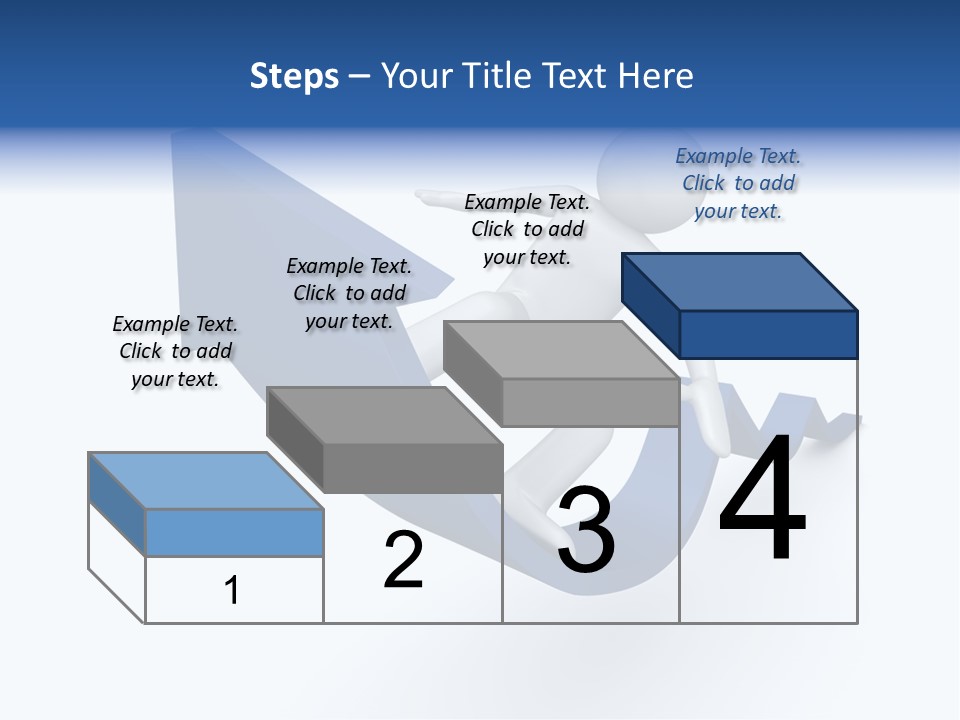 Steps – Your Title Text Here

Example Text. Click to add your text.

Example Text. Click to add your text.

Example Text. Click to add your text.

Example Text. Click to add your text.

1

2

3

4